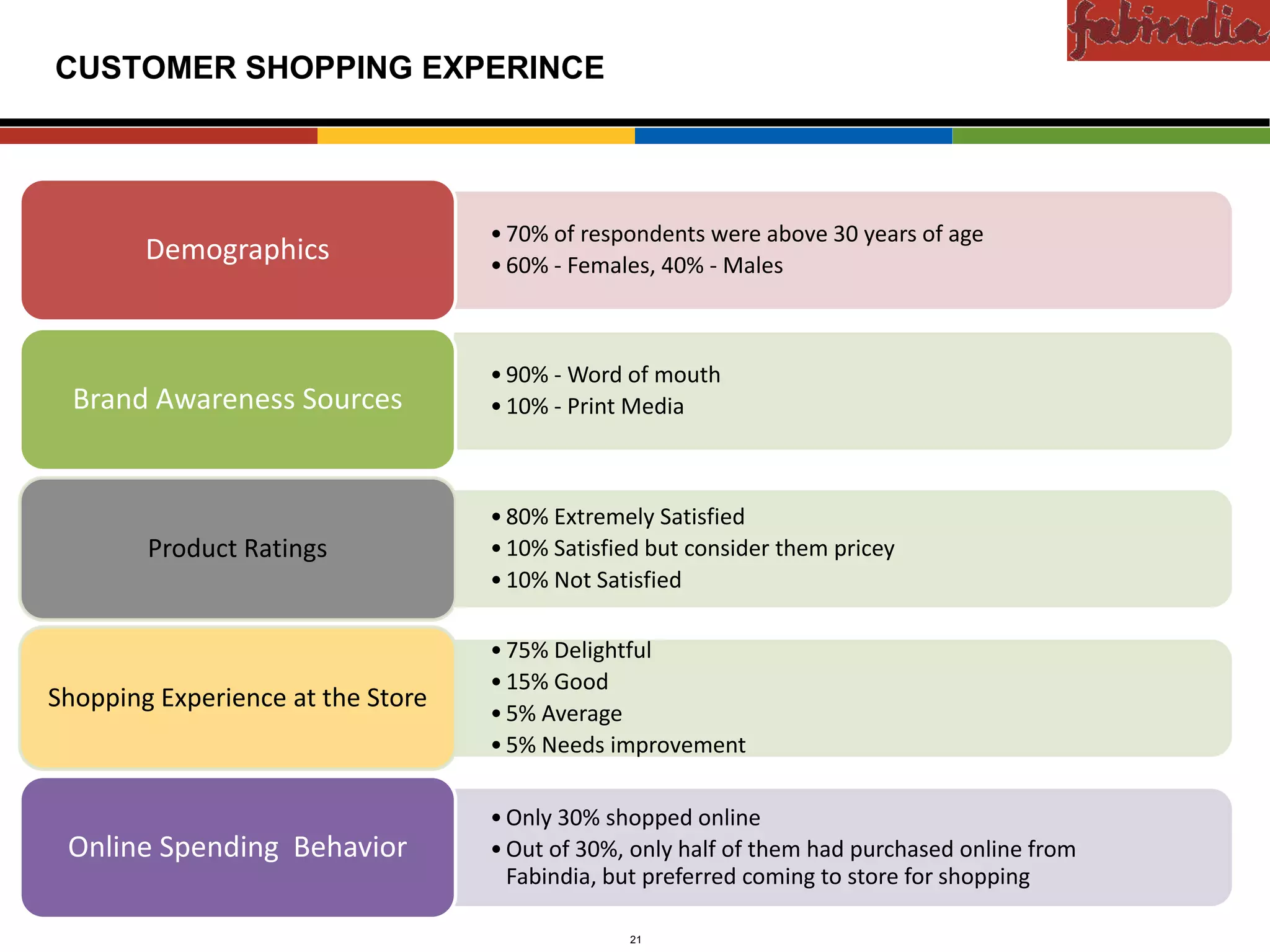 fabindia

CUSTOMER SHOPPING EXPERINCE

Demographics

• 70% of respondents were above 30 years of age
• 60% - Females, 40% - Males

Brand Awareness Sources

• 90% - Word of mouth
• 10% - Print Media

Product Ratings

• 80% Extremely Satisfied
• 10% Satisfied but consider them pricey
• 10% Not Satisfied

Shopping Experience at the Store

• 75% Delightful
• 15% Good
• 5% Average
• 5% Needs improvement

Online Spending Behavior

• Only 30% shopped online
• Out of 30%, only half of them had purchased online from Fabindia, but preferred coming to store for shopping

21